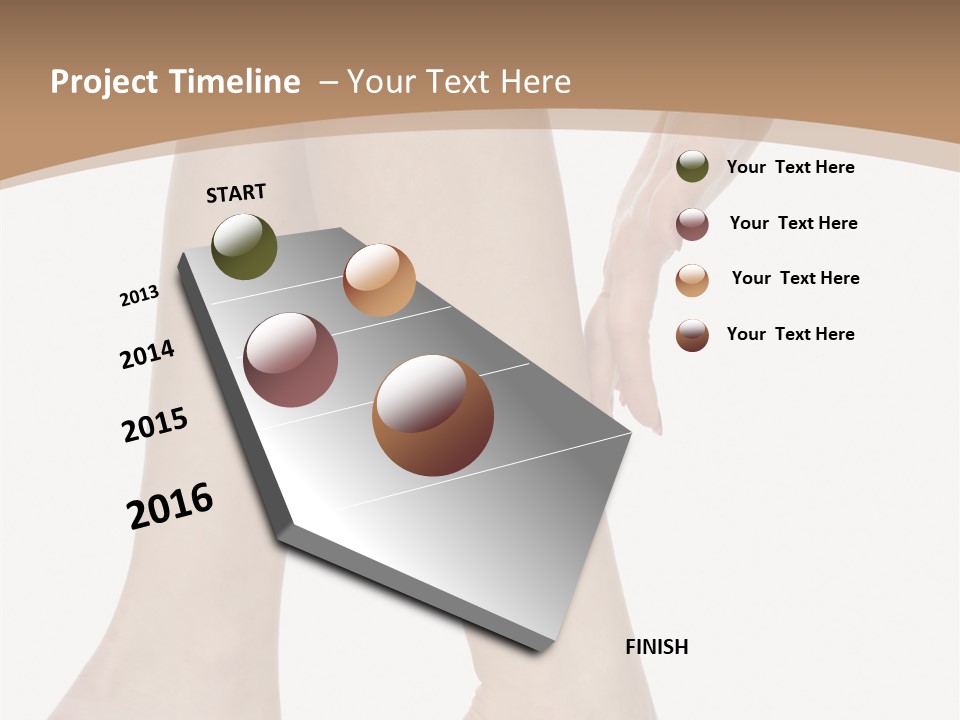 Project Timeline – Your Text Here

START

2013

2014

2015

2016

FINISH

Your Text Here

Your Text Here

Your Text Here

Your Text Here